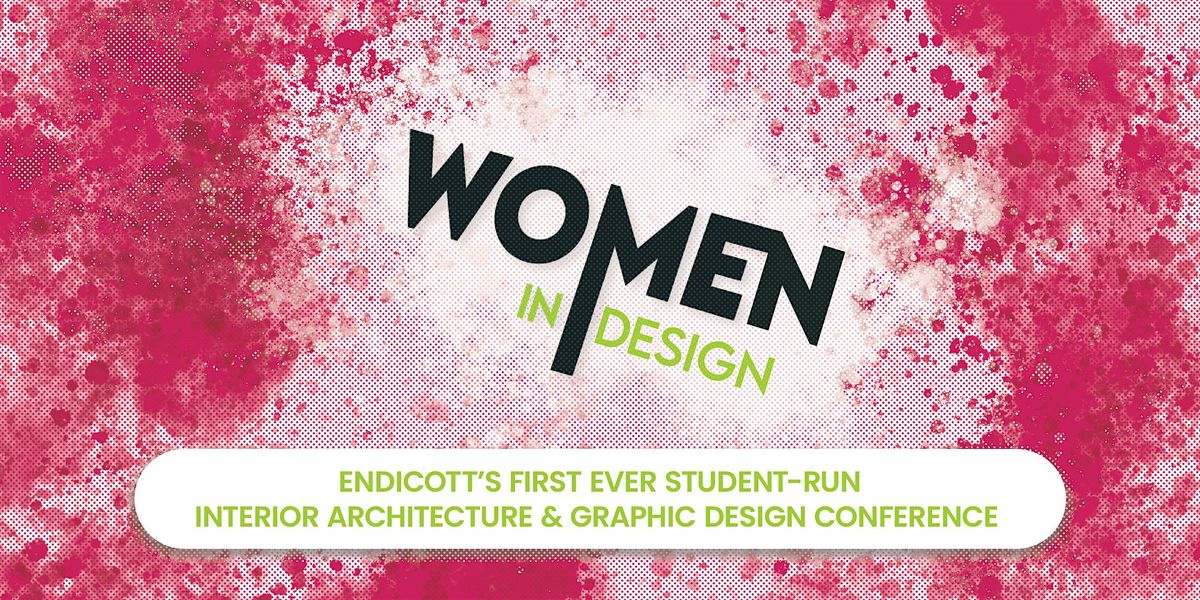 WOMEN
IN DESIGN

ENDICOTT'S FIRST EVER STUDENT-RUN
INTERIOR ARCHITECTURE & GRAPHIC DESIGN CONFERENCE